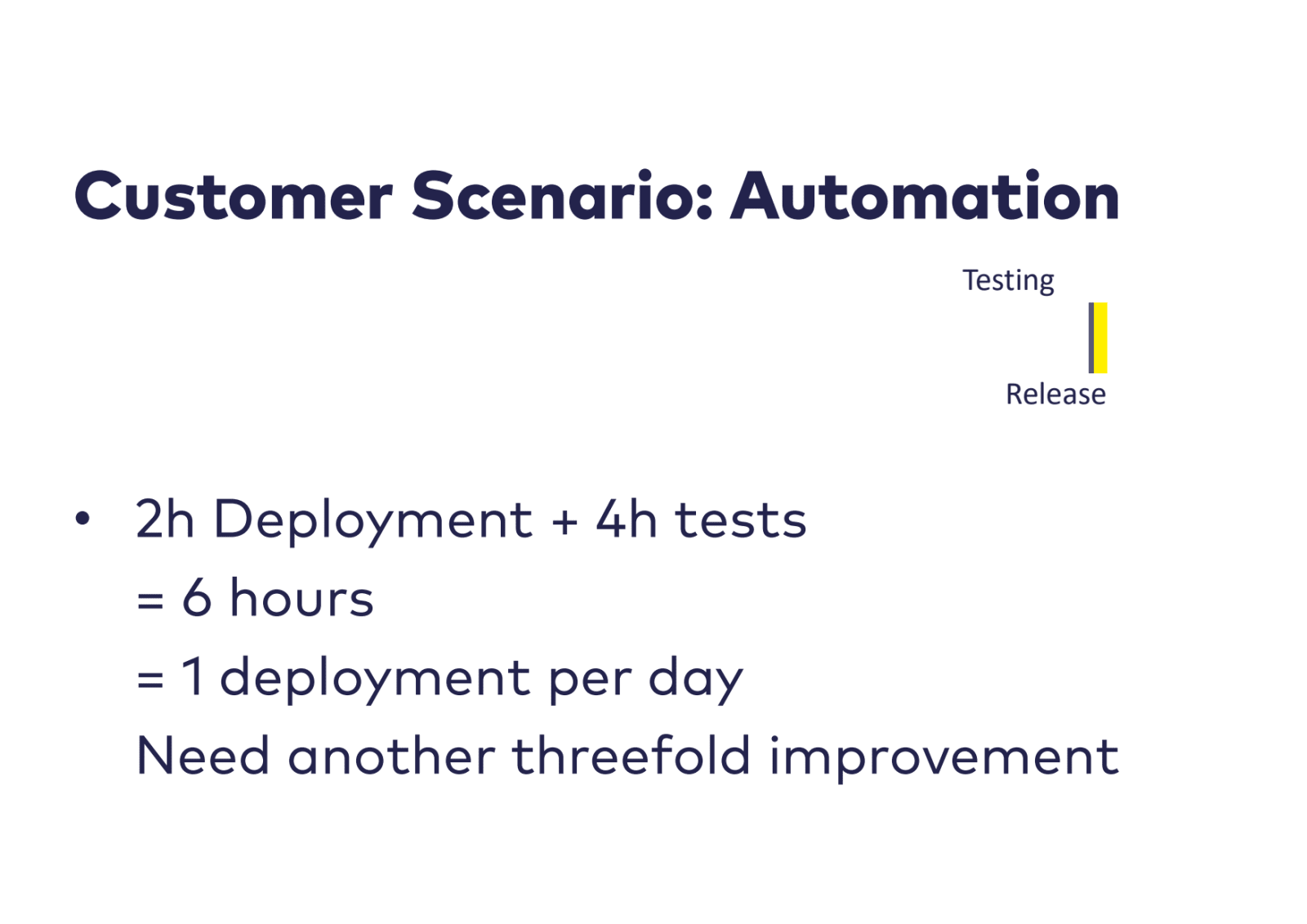 Customer Scenario: Automation

Testing

Release

• 2h Deployment + 4h tests
= 6 hours
= 1 deployment per day
Need another threefold improvement